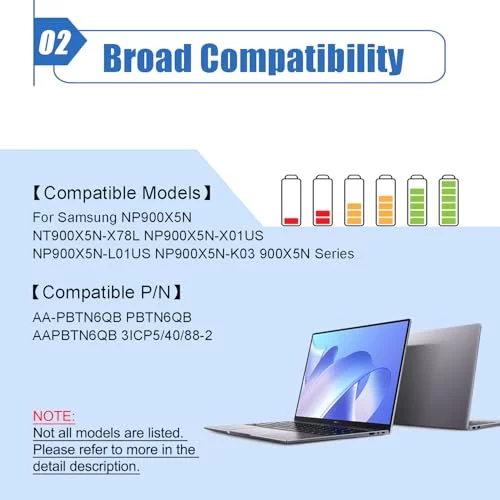 02 Broad Compatibility

【Compatible Models】
For Samsung NP900X5N
NT900X5N-X78L NP900X5N-X01US
NP900X5N-L01US NP900X5N-K03 900X5N Series

【Compatible P/N】
AA-PBTN6QB PBTN6QB
AAPBTN6QB 3ICP5/40/88-2

NOTE:
Not all models are listed.
Please refer to more in the detail description.